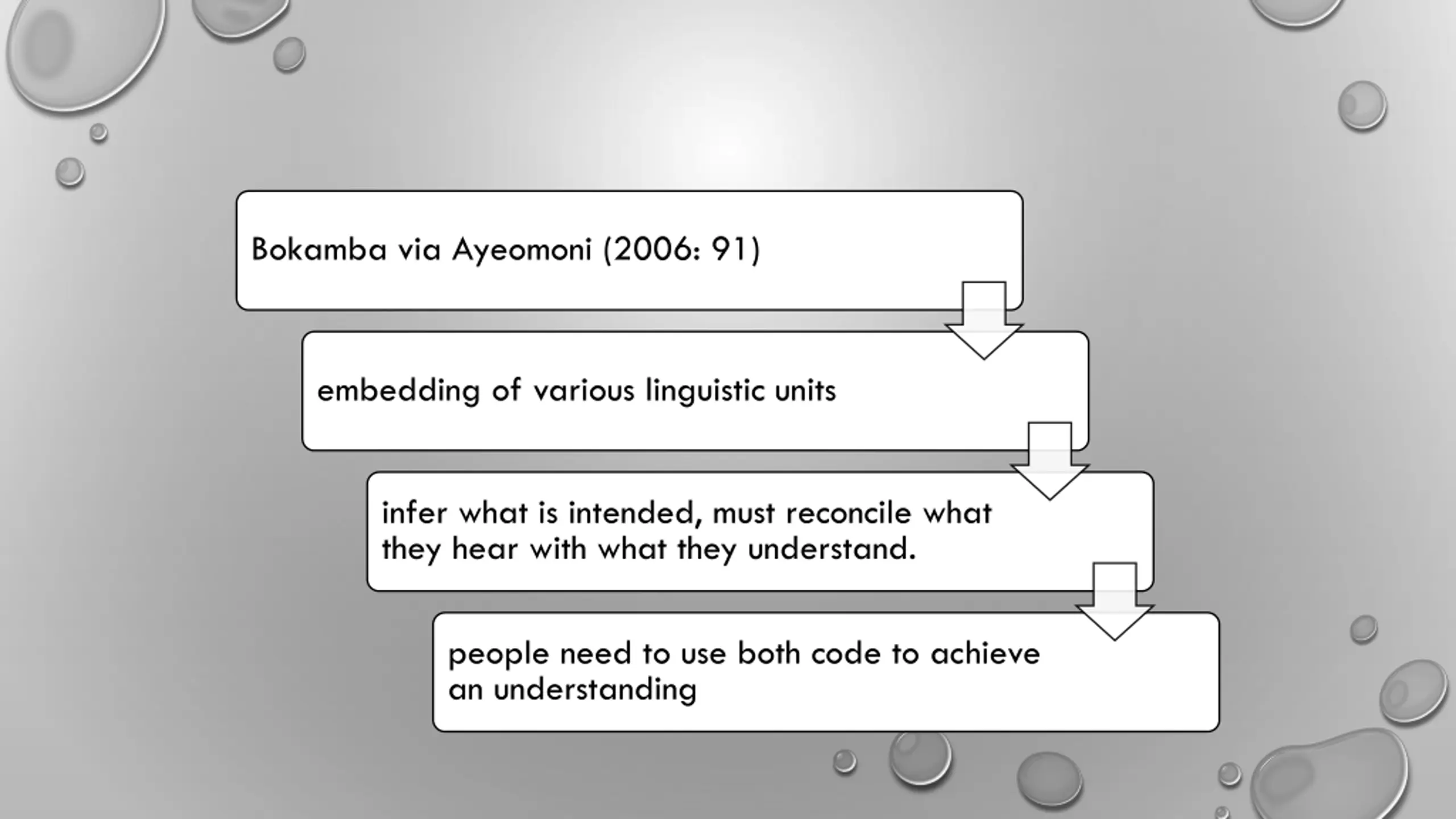 Bokamba via Ayeomoni (2006: 91)

embedding of various linguistic units

infer what is intended, must reconcile what they hear with what they understand.

people need to use both code to achieve an understanding